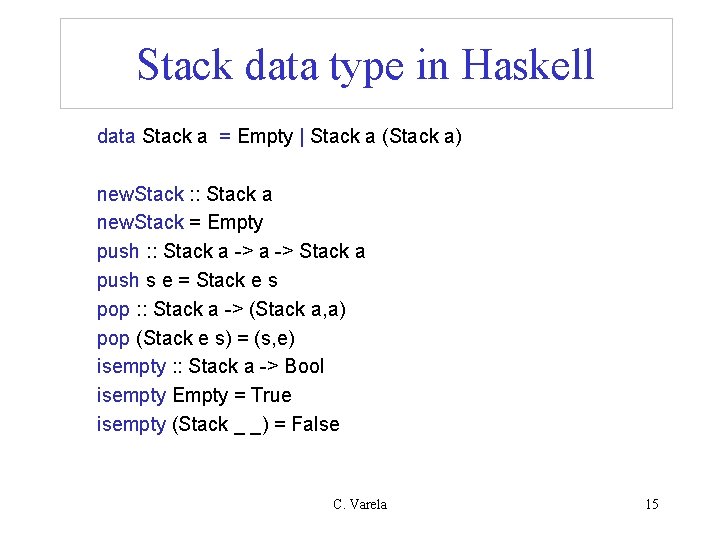 Stack data type in Haskell

data Stack a = Empty | Stack a (Stack a)

newStack :: Stack a
newStack = Empty
push :: Stack a -> a -> Stack a
push s e = Stack e s
pop :: Stack a -> (Stack a,a)
pop (Stack e s) = (s,e)
isempty :: Stack a -> Bool
isempty Empty = True
isempty (Stack _ _) = False

C. Varela

15